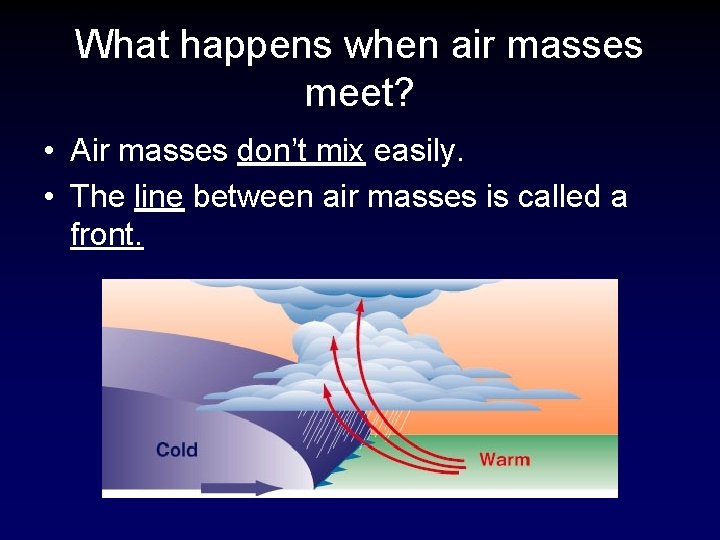 What happens when air masses meet?

• Air masses don't mix easily.
• The line between air masses is called a front.

Cold
Warm